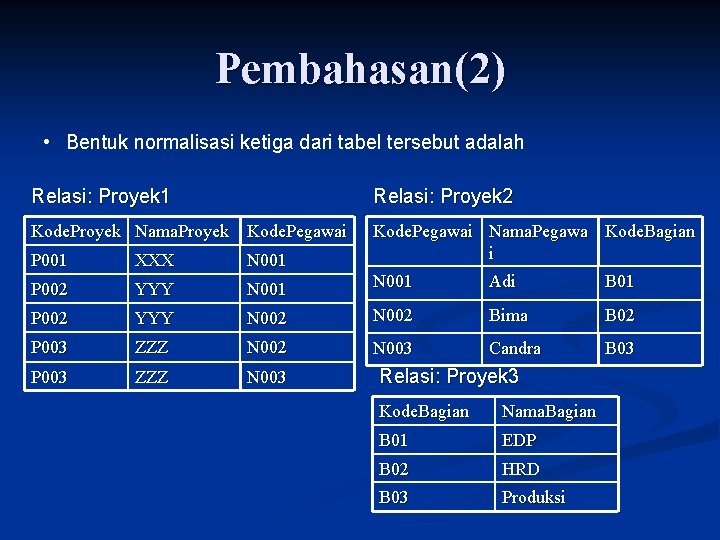 Pembahasan(2)

• Bentuk normalisasi ketiga dari tabel tersebut adalah

Relasi: Proyek1

| KodeProyek | NamaProyek | KodePegawai |
|---|---|---|
| P001 | XXX | N001 |
| P002 | YYY | N001 |
| P002 | YYY | N002 |
| P003 | ZZZ | N002 |
| P003 | ZZZ | N003 |

Relasi: Proyek2

| KodePegawai | NamaPegawai | KodeBagian |
|---|---|---|
| N001 | Adi | B01 |
| N002 | Bima | B02 |
| N003 | Candra | B03 |

Relasi: Proyek3

| KodeBagian | NamaBagian |
|---|---|
| B01 | EDP |
| B02 | HRD |
| B03 | Produksi |